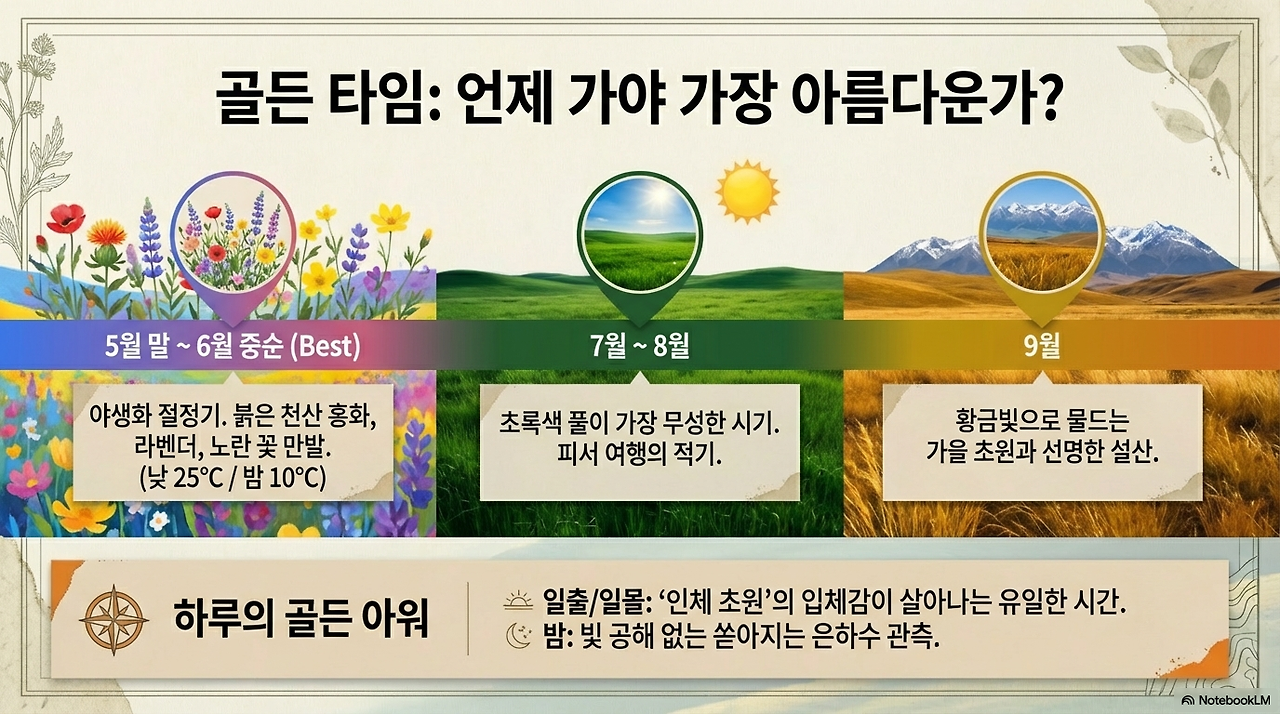 골든 타임: 언제 가야 가장 아름다운가?

5월 말 ~ 6월 중순 (Best)

야생화 절정기. 붉은 천산 홍화, 라벤더, 노란 꽃 만발. (낮 25°C / 밤 10°C)

7월 ~ 8월

초록색 풀이 가장 무성한 시기. 피서 여행의 적기.

9월

황금빛으로 물드는 가을 초원과 선명한 설산.

하루의 골든 아워

일출/일몰: '인체 초원'의 입체감이 살아나는 유일한 시간.
밤: 빛 공해 없는 쏟아지는 은하수 관측.

NotebookLM